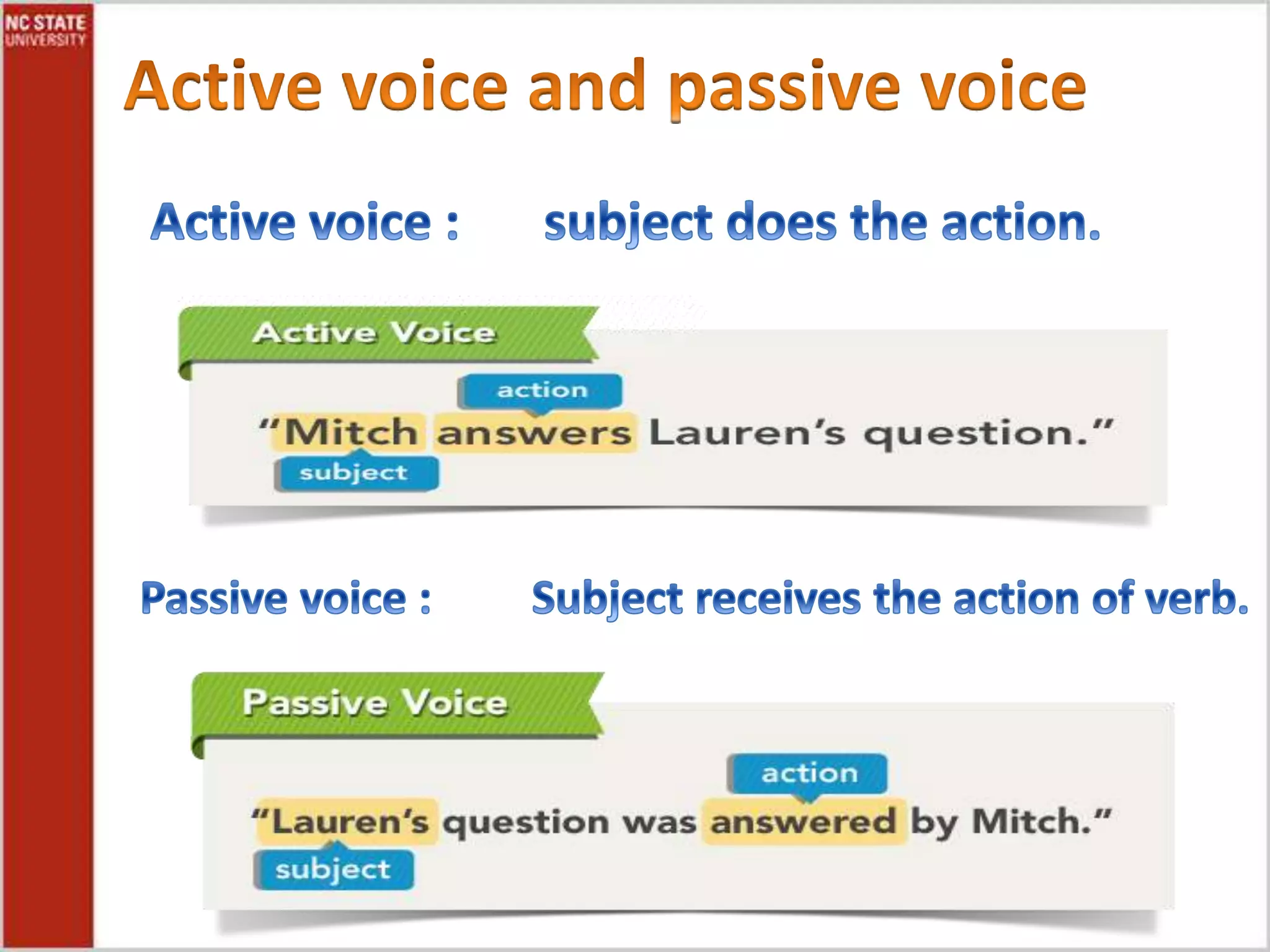 NC STATE UNIVERSITY

Active voice and passive voice

Active voice : subject does the action.

Active Voice

action

“Mitch answers Lauren’s question.”

subject

Passive voice : Subject receives the action of verb.

Passive Voice

action

“Lauren’s question was answered by Mitch.”

subject